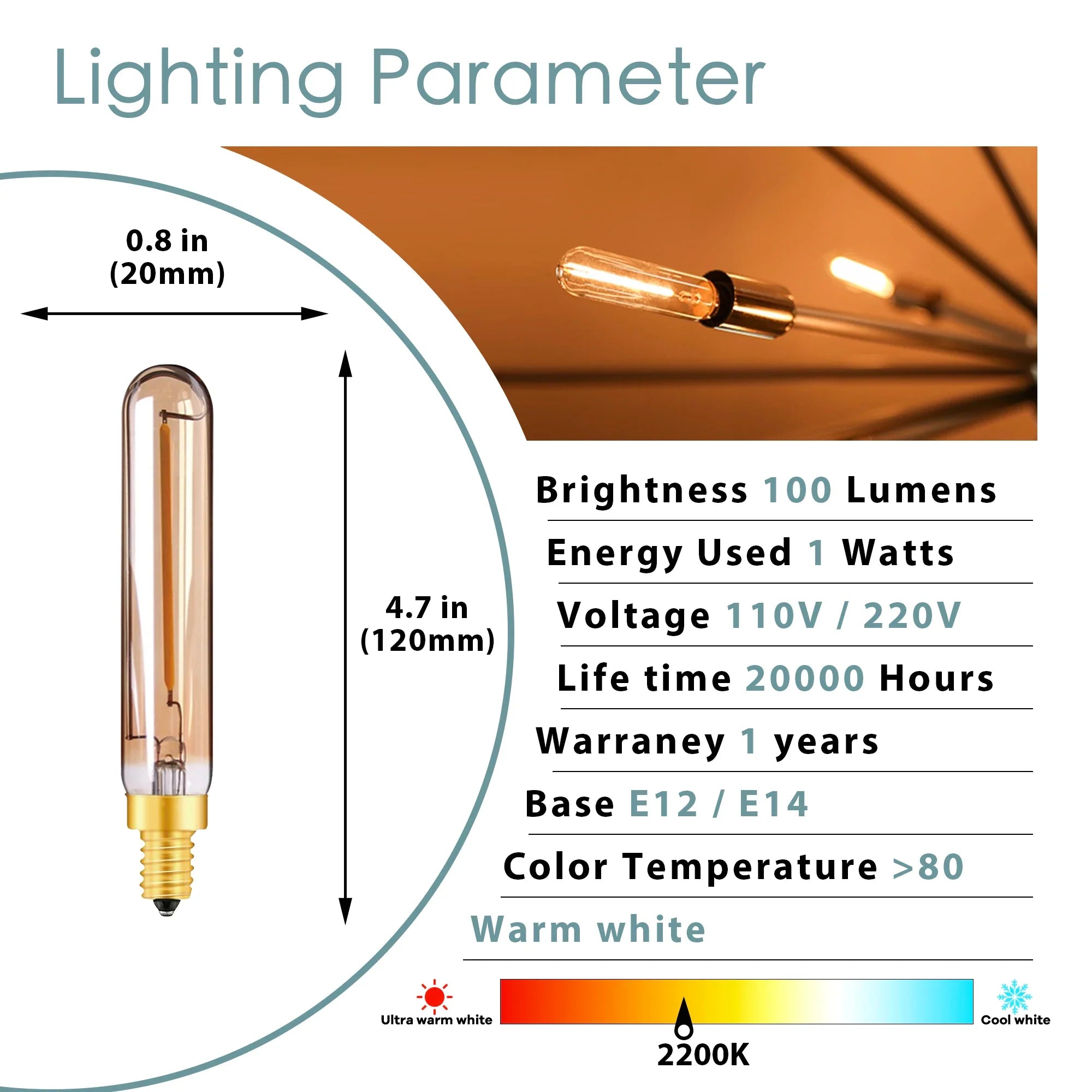 Lighting Parameter

0.8 in
(20mm)

4.7 in
(120mm)

Brightness 100 Lumens

Energy Used 1 Watts

Voltage 110V / 220V

Life time 20000 Hours

Warraney 1 years

Base E12 / E14

Color Temperature >80

Warm white

Ultra warm white

Cool white

2200K